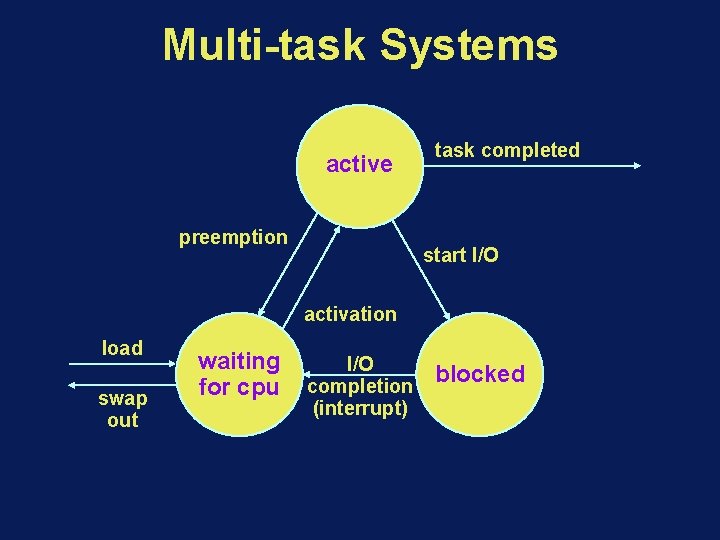 Multi-task Systems

active

task completed

preemption

start I/O

activation

load

waiting for cpu

I/O completion (interrupt)

blocked

swap out